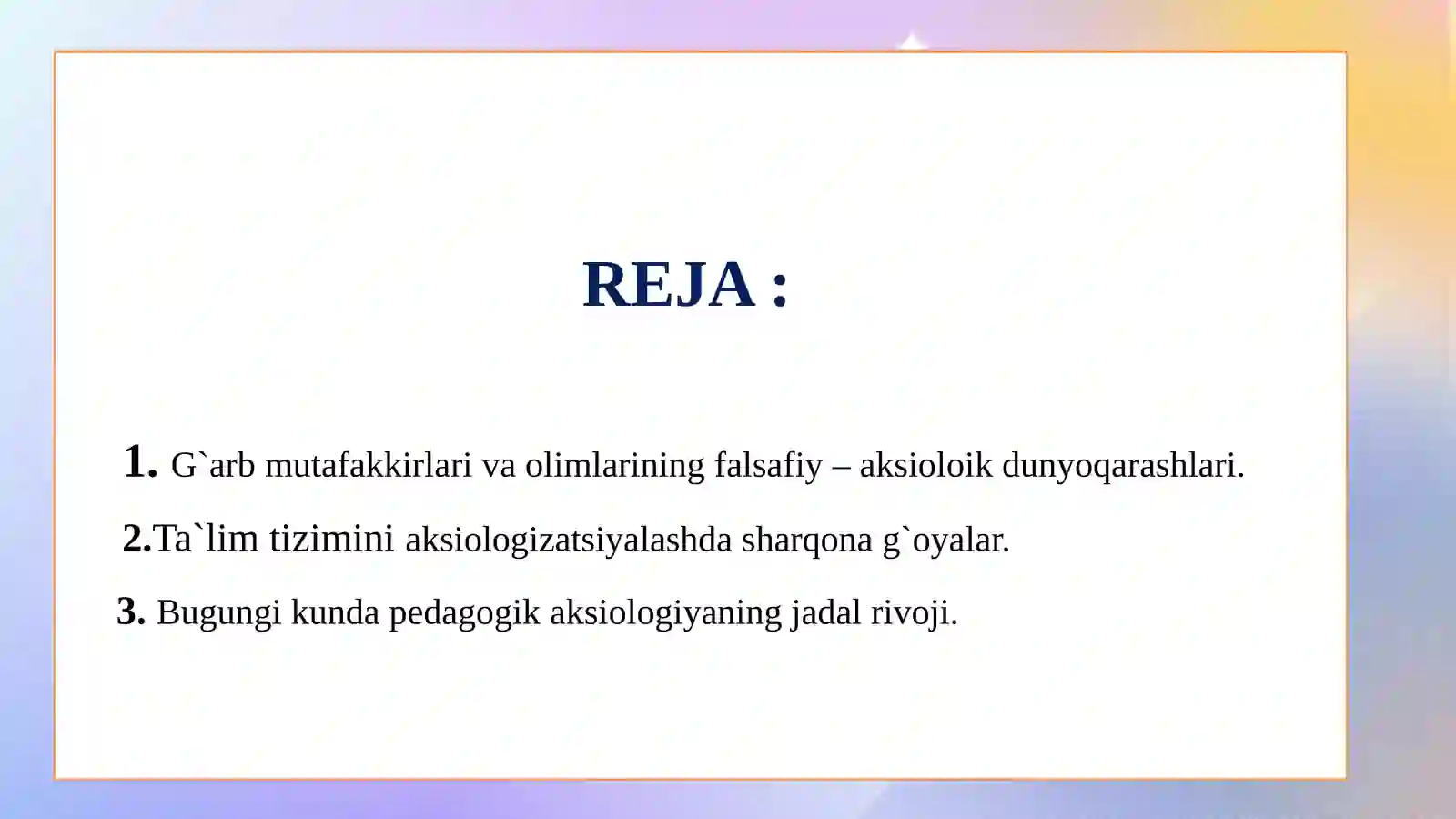 REJA :

1. G`arb mutafakkirlari va olimlarining falsafiy – aksioloik dunyoqarashlari.

2.Ta`lim tizimini aksiologizatsiyalashda sharqona g`oyalar.

3. Bugungi kunda pedagogik aksiologiyaning jadal rivoji.